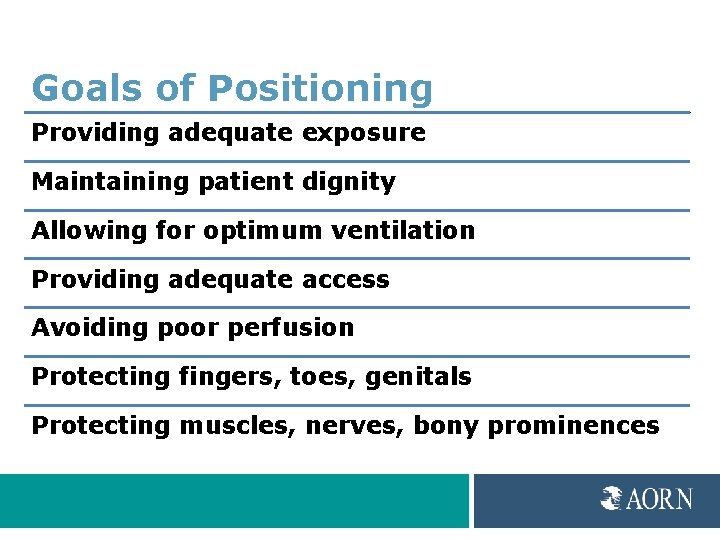 Goals of Positioning

Providing adequate exposure

Maintaining patient dignity

Allowing for optimum ventilation

Providing adequate access

Avoiding poor perfusion

Protecting fingers, toes, genitals

Protecting muscles, nerves, bony prominences

AORN